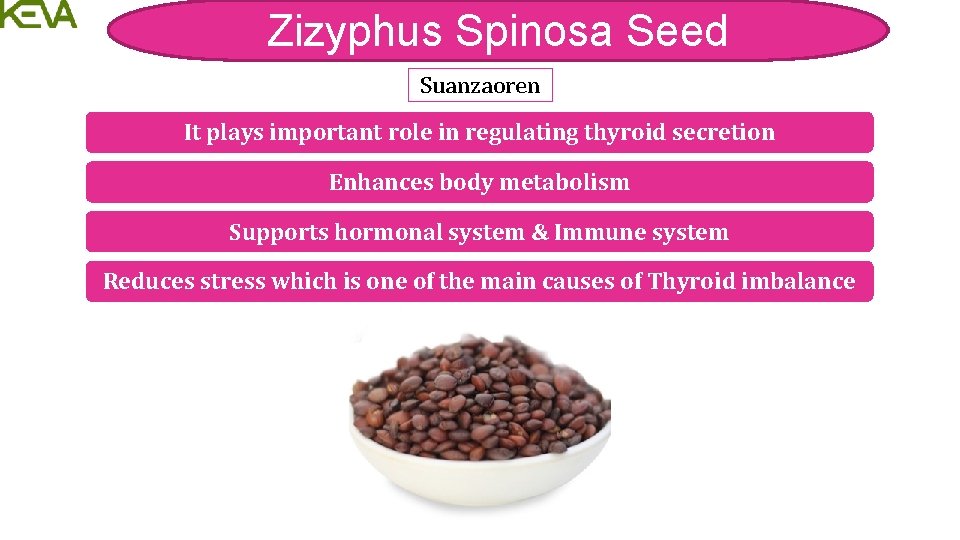 KEVA

Zizyphus Spinosa Seed

Suanzaoren

It plays important role in regulating thyroid secretion

Enhances body metabolism

Supports hormonal system & Immune system

Reduces stress which is one of the main causes of Thyroid imbalance